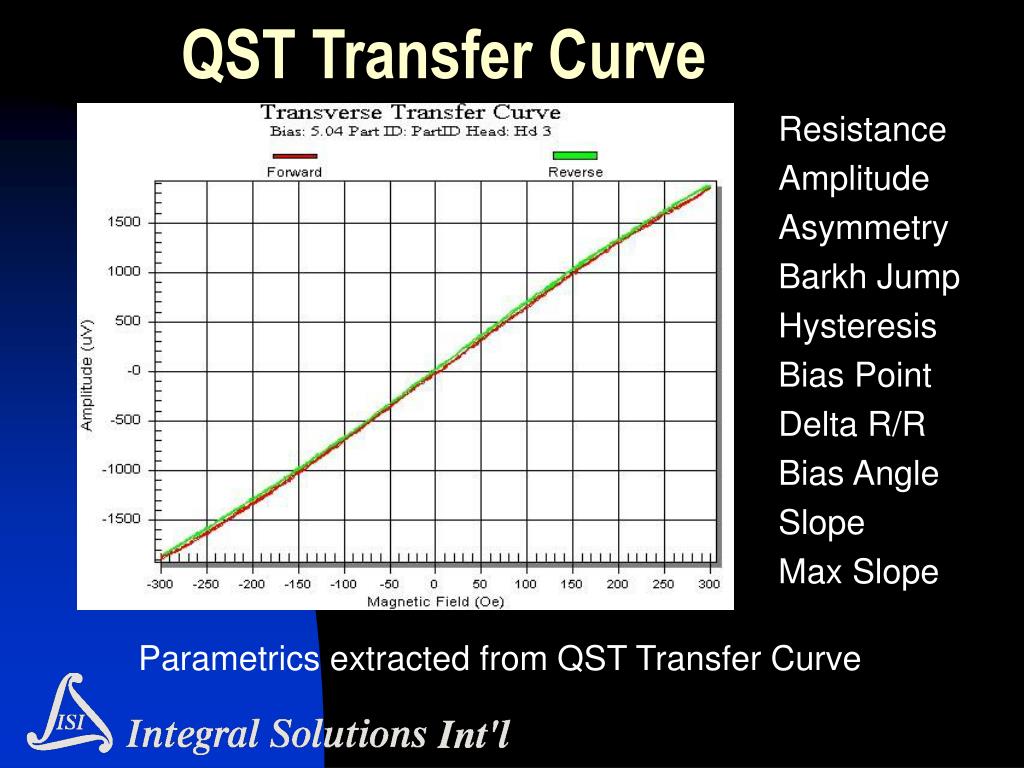 QST Transfer Curve

Transverse Transfer Curve
Bias: 5.04 Part ID: PartID Head: Hd 3

Forward
Reverse

Amplitude (uV)
1500
1000
500
-0
-500
-1000
-1500

-300 -250 -200 -150 -100 -50 0 50 100 150 200 250 300
Magnetic Field (Oe)

Resistance
Amplitude
Asymmetry
Barkh Jump
Hysteresis
Bias Point
Delta R/R
Bias Angle
Slope
Max Slope

Parametrics extracted from QST Transfer Curve

ISI
Integral Solutions Int'l